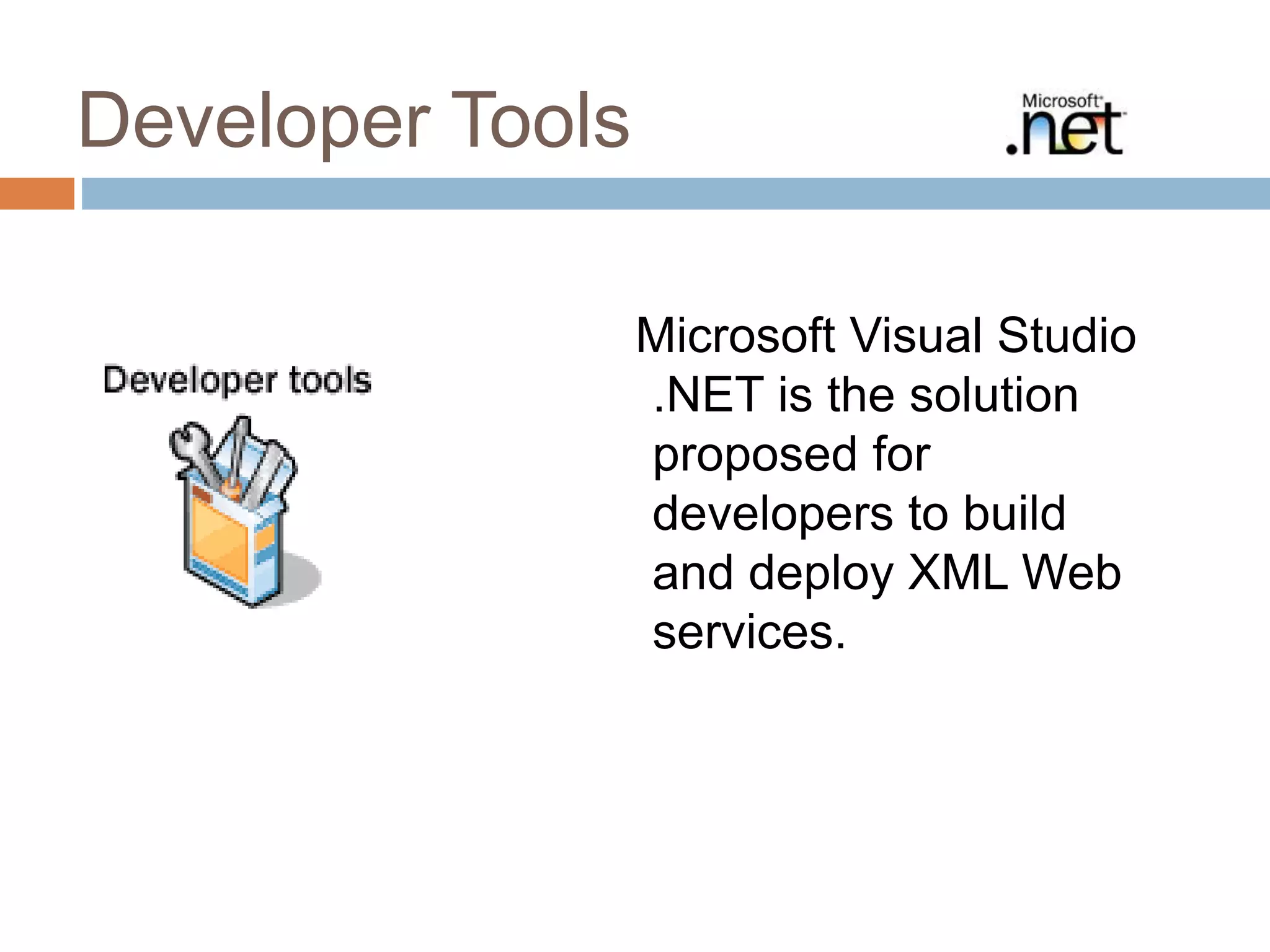 Developer Tools

Microsoft .net

Developer tools

Microsoft Visual Studio .NET is the solution proposed for developers to build and deploy XML Web services.